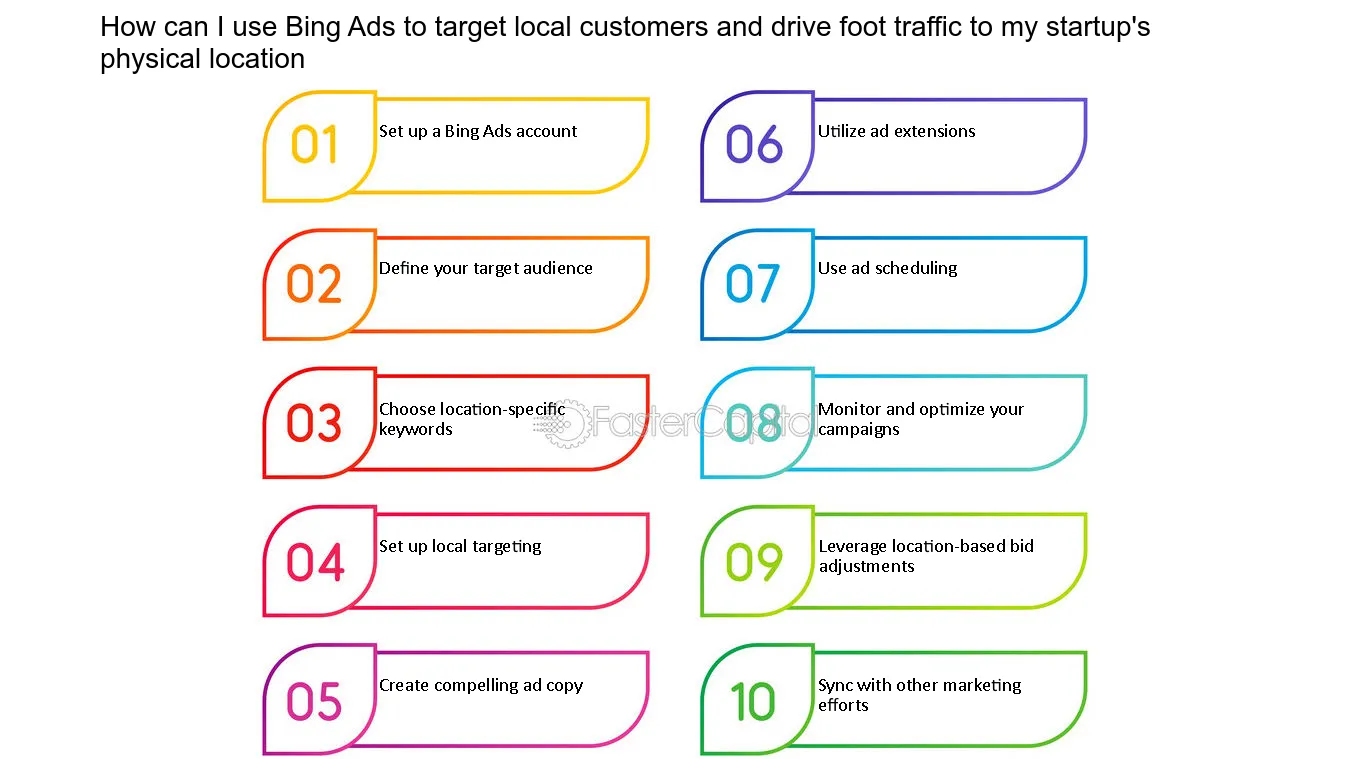 How can I use Bing Ads to target local customers and drive foot traffic to my startup's physical location

01 Set up a Bing Ads account

02 Define your target audience

03 Choose location-specific keywords

04 Set up local targeting

05 Create compelling ad copy

06 Utilize ad extensions

07 Use ad scheduling

08 Monitor and optimize your campaigns

09 Leverage location-based bid adjustments

10 Sync with other marketing efforts

FasterCapital